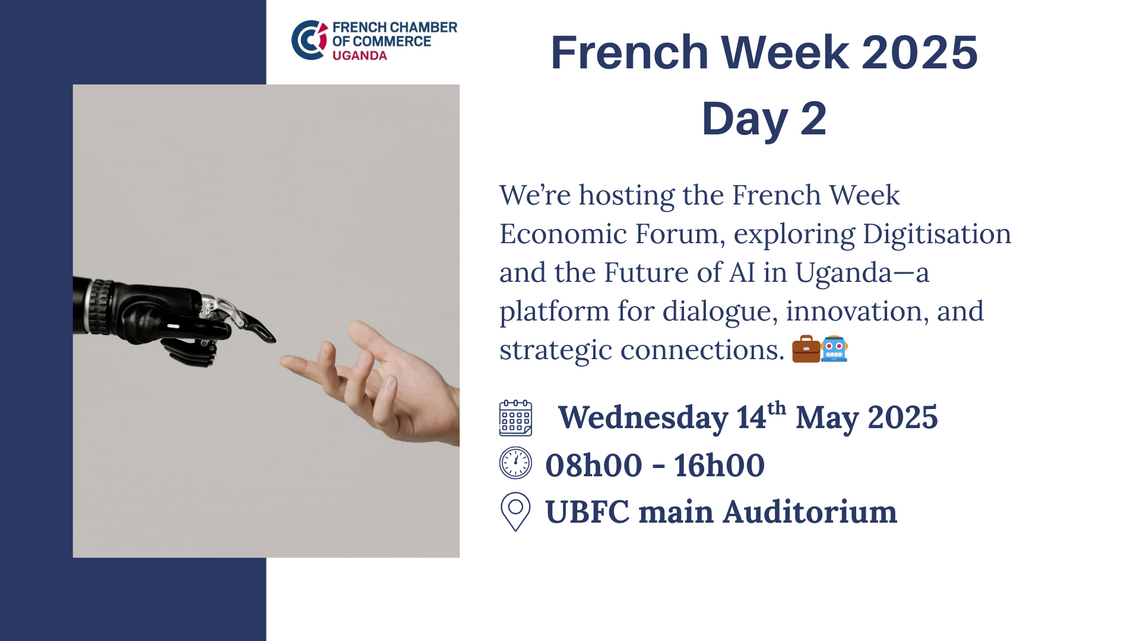 CCI FRENCH CHAMBER OF COMMERCE UGANDA

French Week 2025
Day 2

We're hosting the French Week Economic Forum, exploring Digitisation and the Future of AI in Uganda—a platform for dialogue, innovation, and strategic connections. 💼🤖

Wednesday 14$^{th}$ May 2025
08h00 - 16h00
UBFC main Auditorium